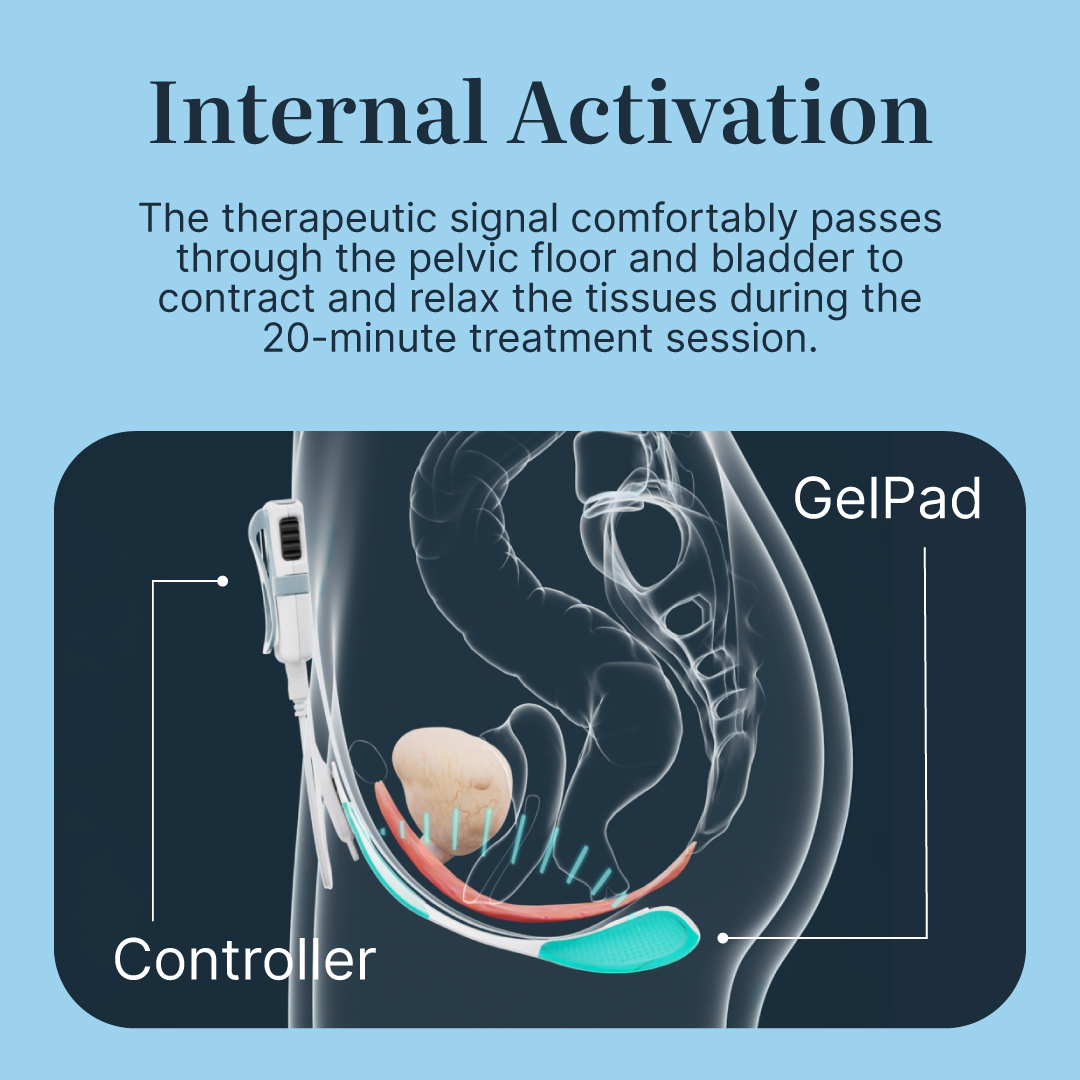 Internal Activation

The therapeutic signal comfortably passes through the pelvic floor and bladder to contract and relax the tissues during the 20-minute treatment session.

GelPad

Controller